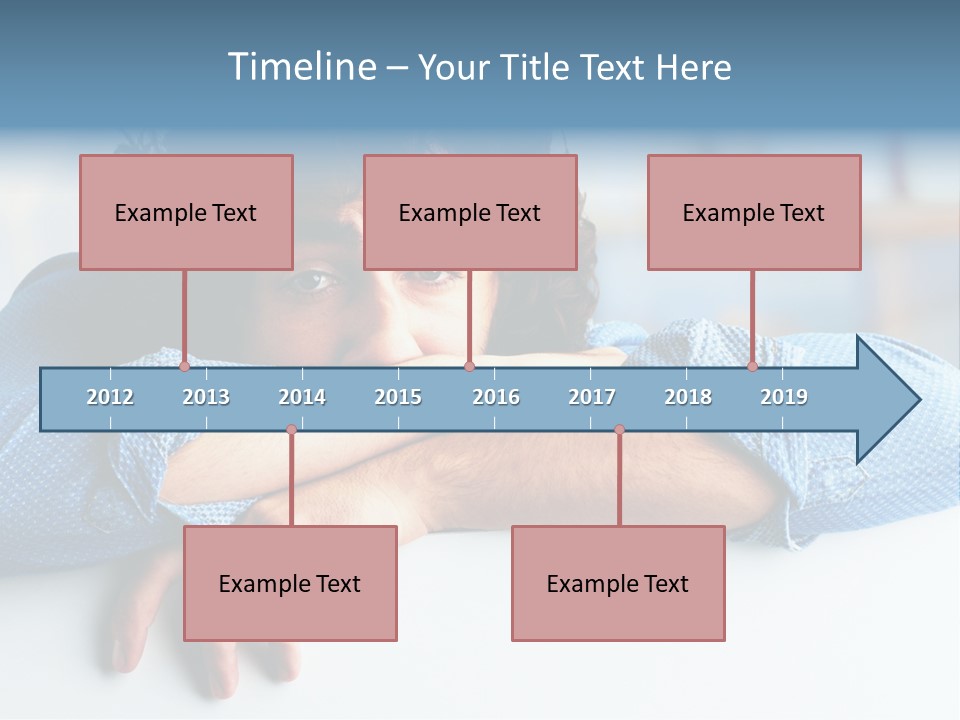 Timeline – Your Title Text Here

Example Text

Example Text

Example Text

2012 2013 2014 2015 2016 2017 2018 2019

Example Text

Example Text